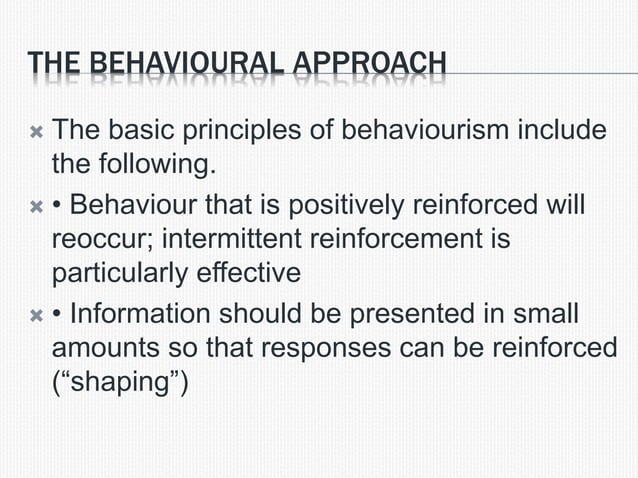 THE BEHAVIOURAL APPROACH

The basic principles of behaviourism include the following.

• Behaviour that is positively reinforced will reoccur; intermittent reinforcement is particularly effective

• Information should be presented in small amounts so that responses can be reinforced ("shaping")